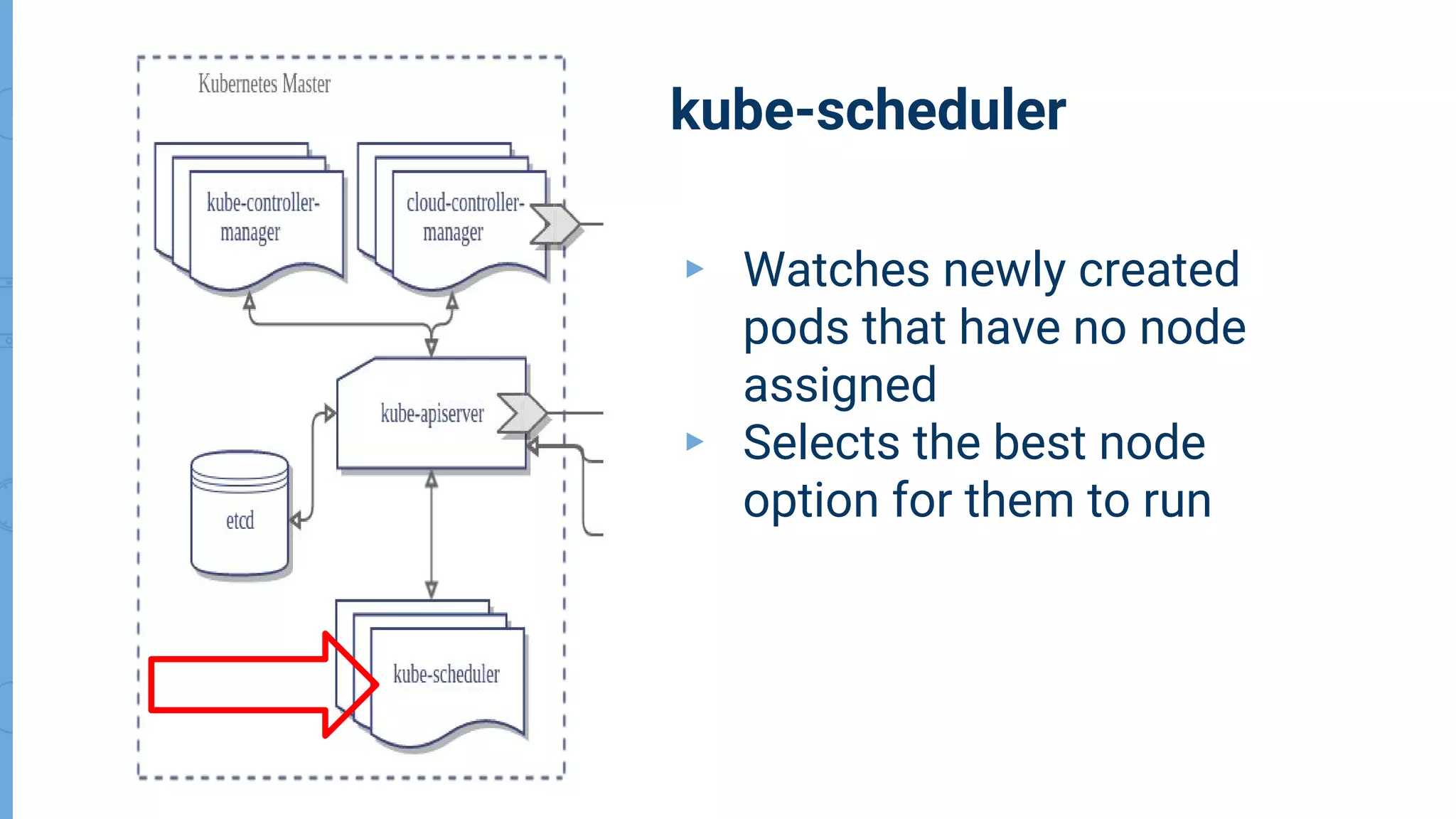 Kubernetes Master

kube-controller-manager

cloud-controller-manager

kube-apiserver

etcd

kube-scheduler

kube-scheduler

▸ Watches newly created pods that have no node assigned
▸ Selects the best node option for them to run